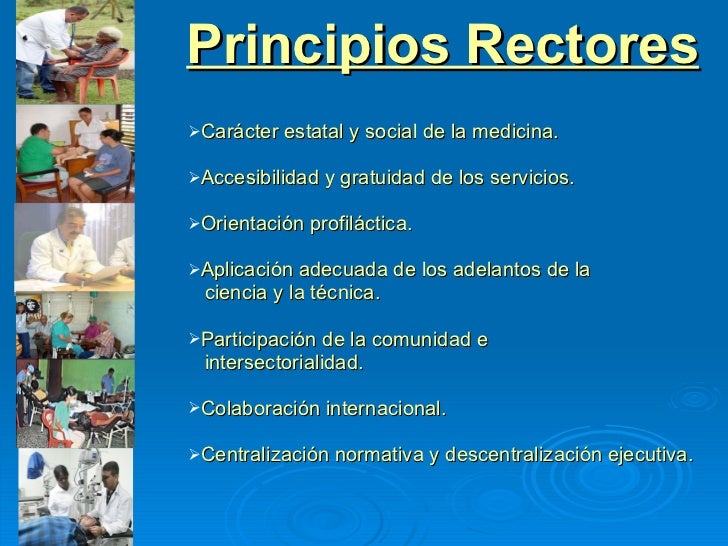 Principios Rectores

➢Carácter estatal y social de la medicina.

➢Accesibilidad y gratuidad de los servicios.

➢Orientación profiláctica.

➢Aplicación adecuada de los adelantos de la ciencia y la técnica.

➢Participación de la comunidad e intersectorialidad.

➢Colaboración internacional.

➢Centralización normativa y descentralización ejecutiva.